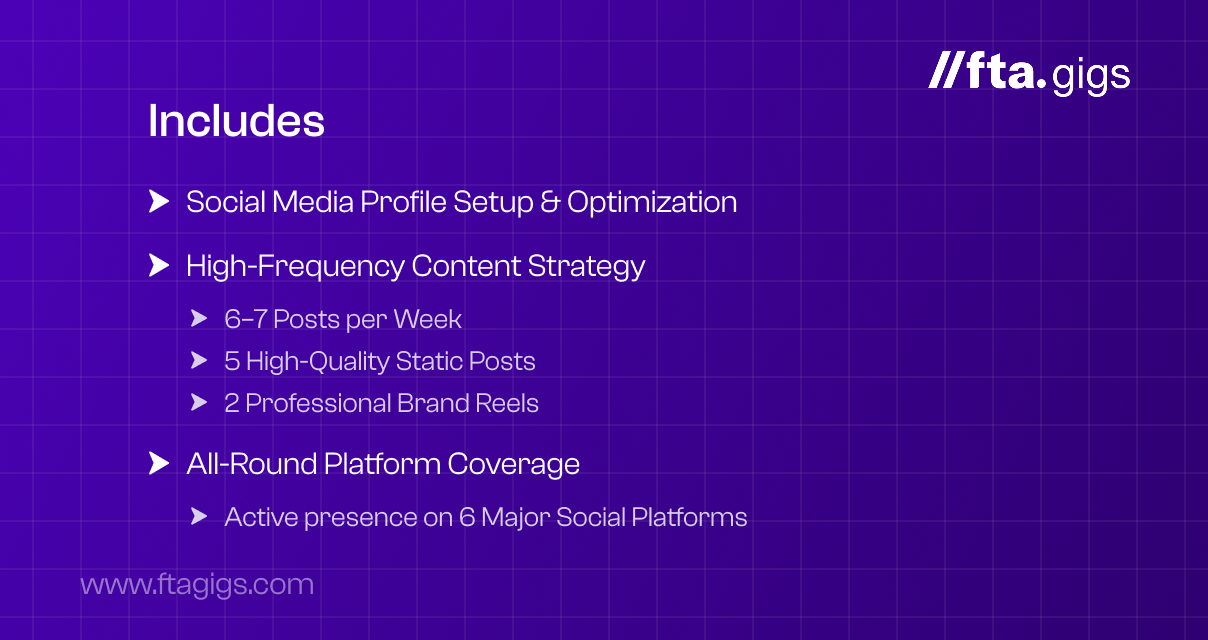 //fta.gigs

Includes

Social Media Profile Setup & Optimization

High-Frequency Content Strategy

6–7 Posts per Week

5 High-Quality Static Posts

2 Professional Brand Reels

All-Round Platform Coverage

Active presence on 6 Major Social Platforms

www.ftagigs.com